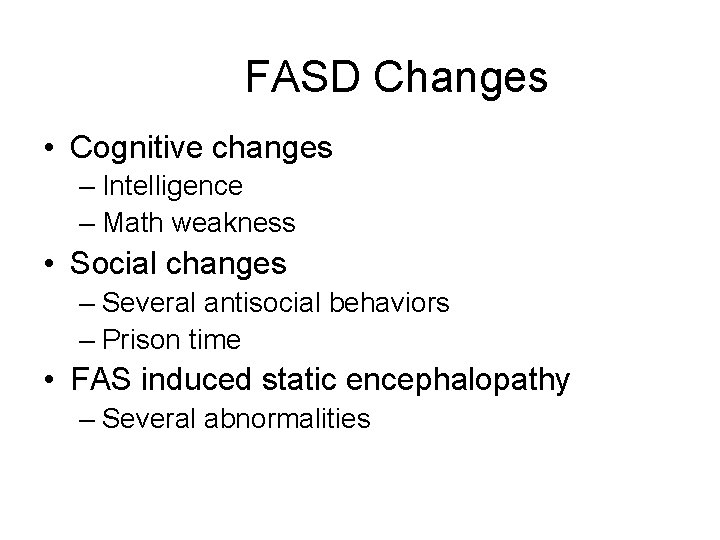 FASD Changes

• Cognitive changes
– Intelligence
– Math weakness
• Social changes
– Several antisocial behaviors
– Prison time
• FAS induced static encephalopathy
– Several abnormalities